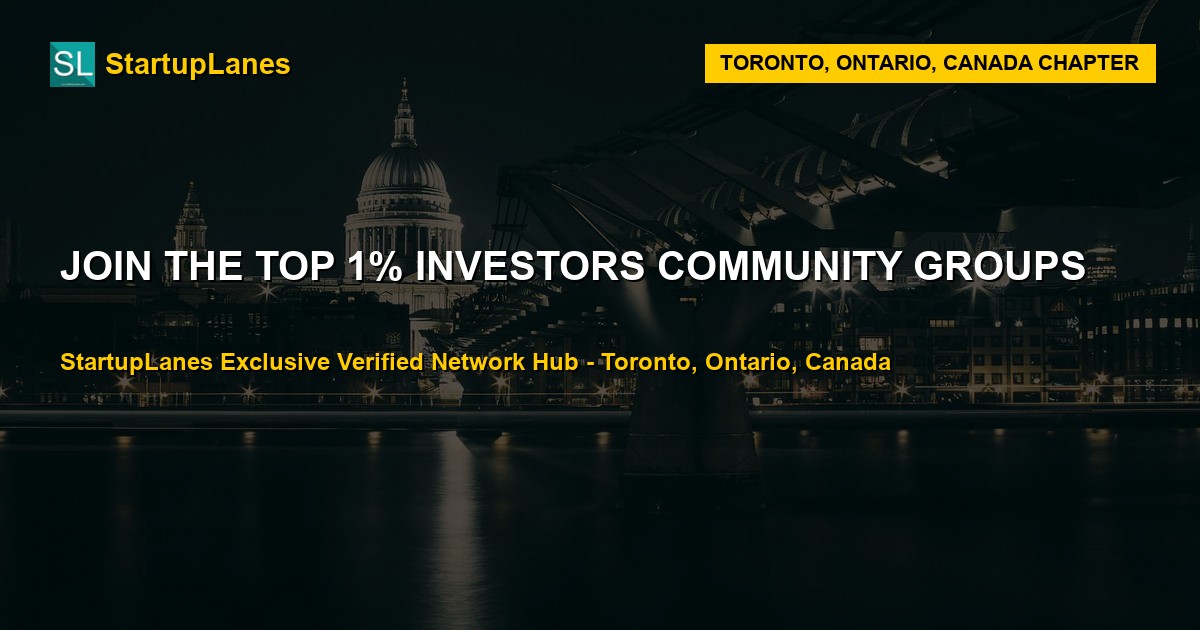 SL StartupLanes

TORONTO, ONTARIO, CANADA CHAPTER

JOIN THE TOP 1% INVESTORS COMMUNITY GROUPS

StartupLanes Exclusive Verified Network Hub - Toronto, Ontario, Canada